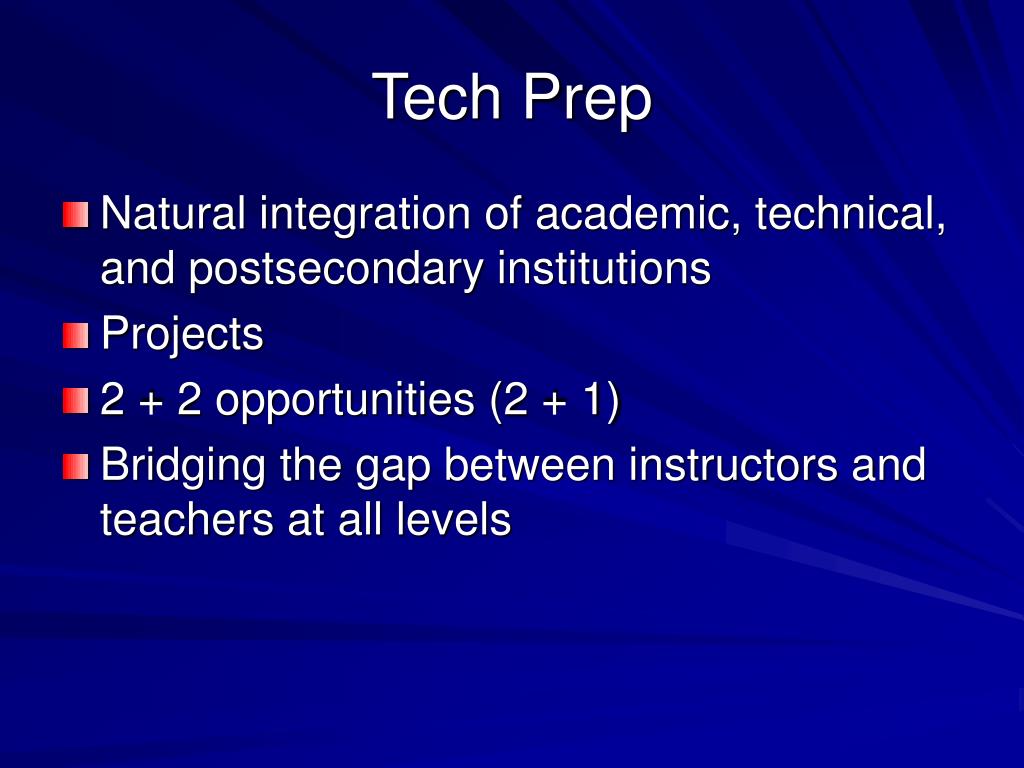 Tech Prep

Natural integration of academic, technical, and postsecondary institutions

Projects

2 + 2 opportunities (2 + 1)

Bridging the gap between instructors and teachers at all levels